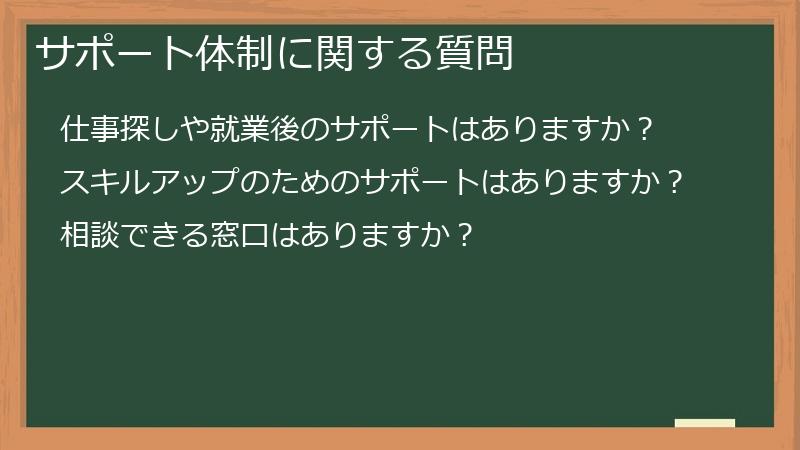 サポート体制に関する質問

仕事探しや就業後のサポートはありますか？

スキルアップのためのサポートはありますか？

相談できる窓口はありますか？